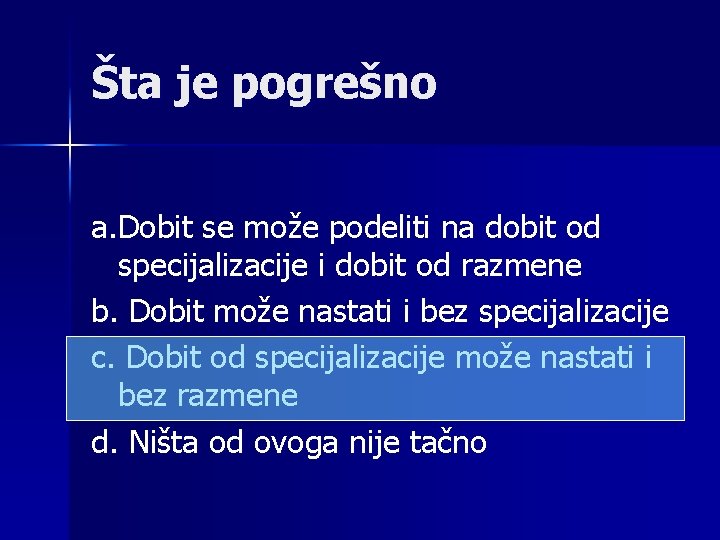 Šta je pogrešno

a.Dobit se može podeliti na dobit od specijalizacije i dobit od razmene

b. Dobit može nastati i bez specijalizacije

c. Dobit od specijalizacije može nastati i bez razmene

d. Ništa od ovoga nije tačno